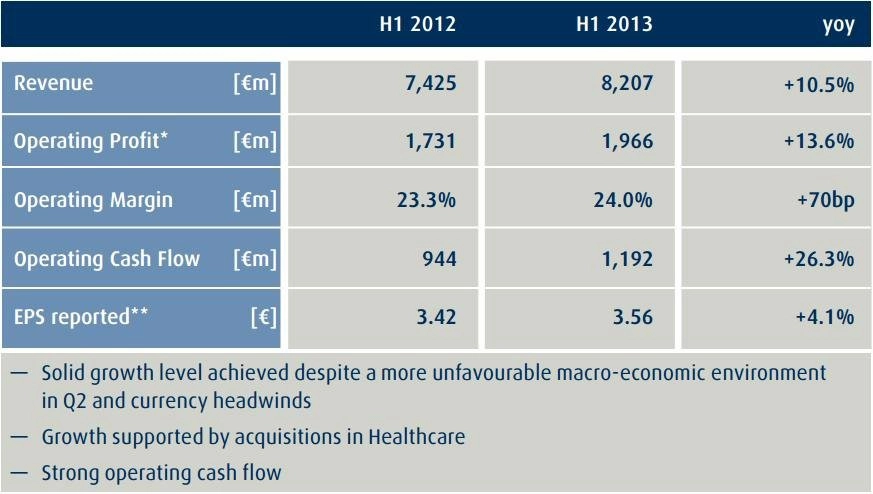 | | | H1 2012 | H1 2013 | yoy |
|---|---|---|---|---|
| Revenue | [€m] | 7,425 | 8,207 | +10.5% |
| Operating Profit* | [€m] | 1,731 | 1,966 | +13.6% |
| Operating Margin | [€m] | 23.3% | 24.0% | +70bp |
| Operating Cash Flow | [€m] | 944 | 1,192 | +26.3% |
| EPS reported** | [€] | 3.42 | 3.56 | +4.1% |

— Solid growth level achieved despite a more unfavourable macro-economic environment in Q2 and currency headwinds

— Growth supported by acquisitions in Healthcare

— Strong operating cash flow